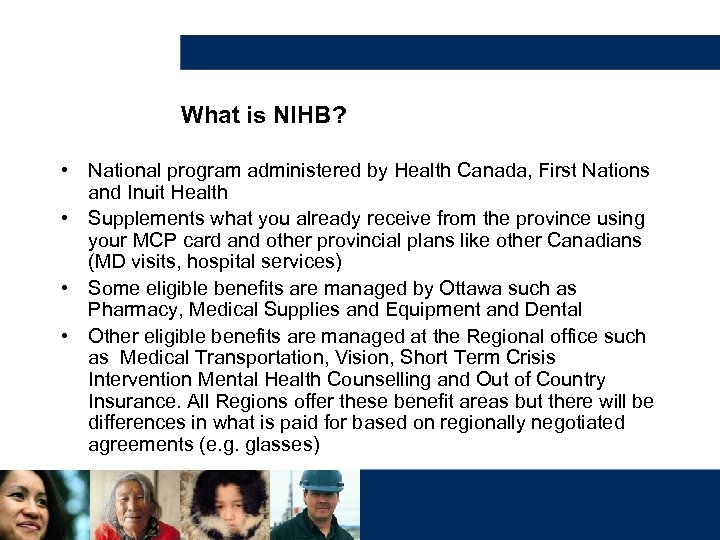 What is NIHB?

• National program administered by Health Canada, First Nations and Inuit Health
• Supplements what you already receive from the province using your MCP card and other provincial plans like other Canadians (MD visits, hospital services)
• Some eligible benefits are managed by Ottawa such as Pharmacy, Medical Supplies and Equipment and Dental
• Other eligible benefits are managed at the Regional office such as Medical Transportation, Vision, Short Term Crisis Intervention Mental Health Counselling and Out of Country Insurance. All Regions offer these benefit areas but there will be differences in what is paid for based on regionally negotiated agreements (e.g. glasses)